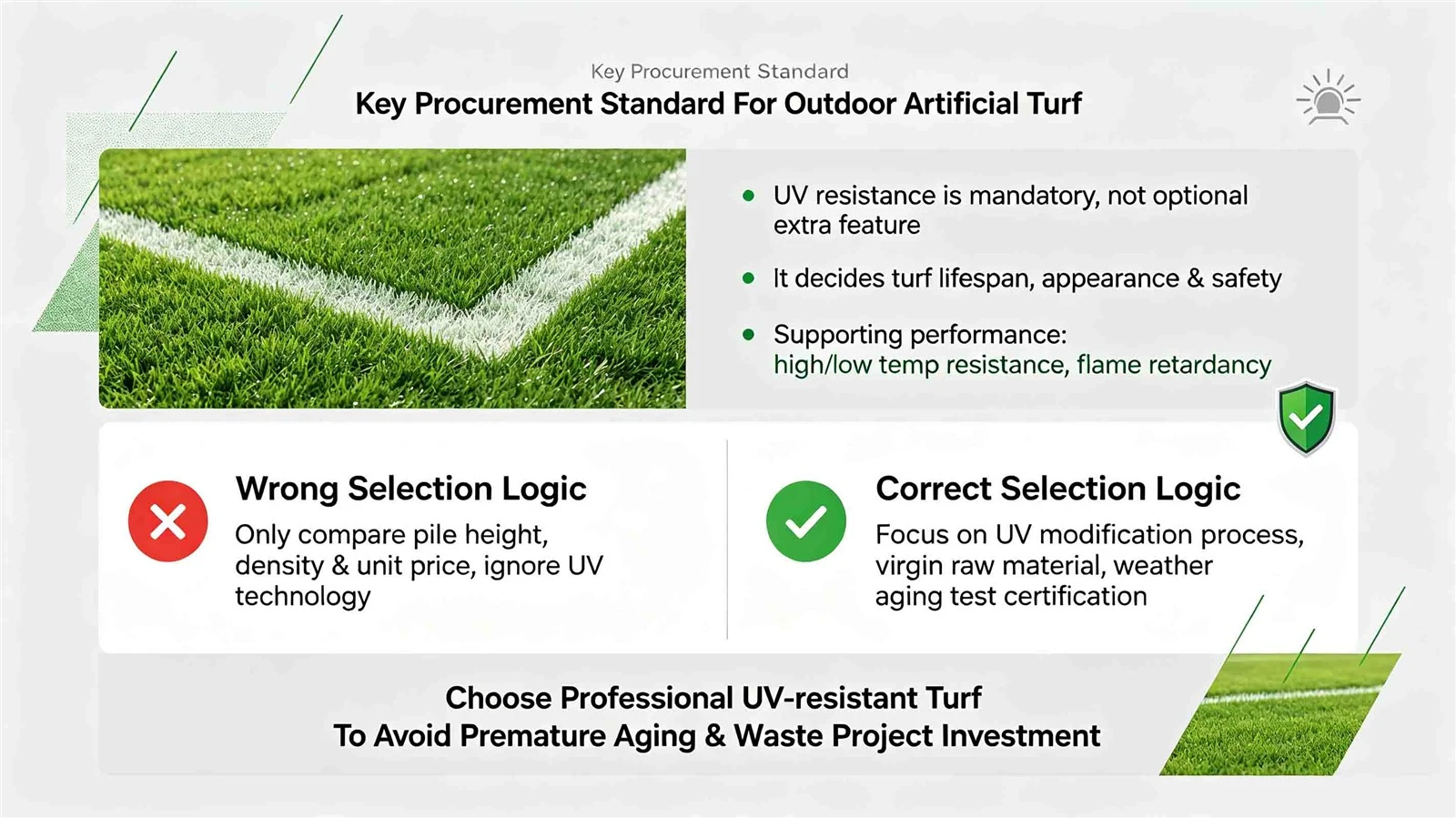 Key Procurement Standard
Key Procurement Standard For Outdoor Artificial Turf

- UV resistance is mandatory, not optional extra feature
- It decides turf lifespan, appearance & safety
- Supporting performance: high/low temp resistance, flame retardancy

Wrong Selection Logic
Only compare pile height, density & unit price, ignore UV technology

Correct Selection Logic
Focus on UV modification process, virgin raw material, weather aging test certification

Choose Professional UV-resistant Turf
To Avoid Premature Aging & Waste Project Investment